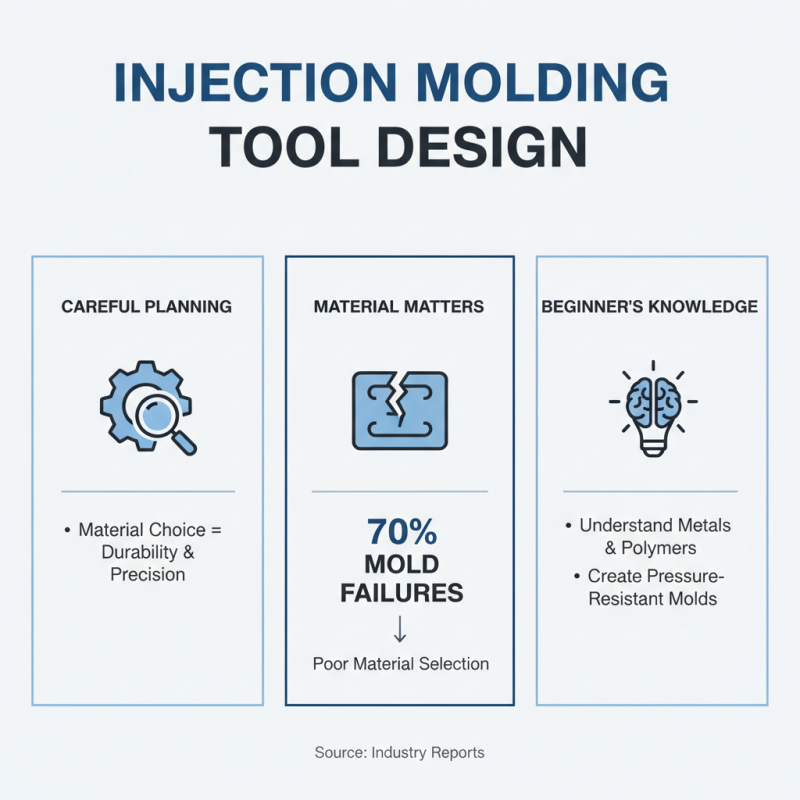 INJECTION MOLDING
TOOL DESIGN

CAREFUL PLANNING

• Material Choice = Durability & Precision

MATERIAL MATTERS

70%
MOLD FAILURES
↓
Poor Material Selection

BEGINNER'S KNOWLEDGE

• Understand Metals & Polymers
• Create Pressure-Resistant Molds

Source: Industry Reports